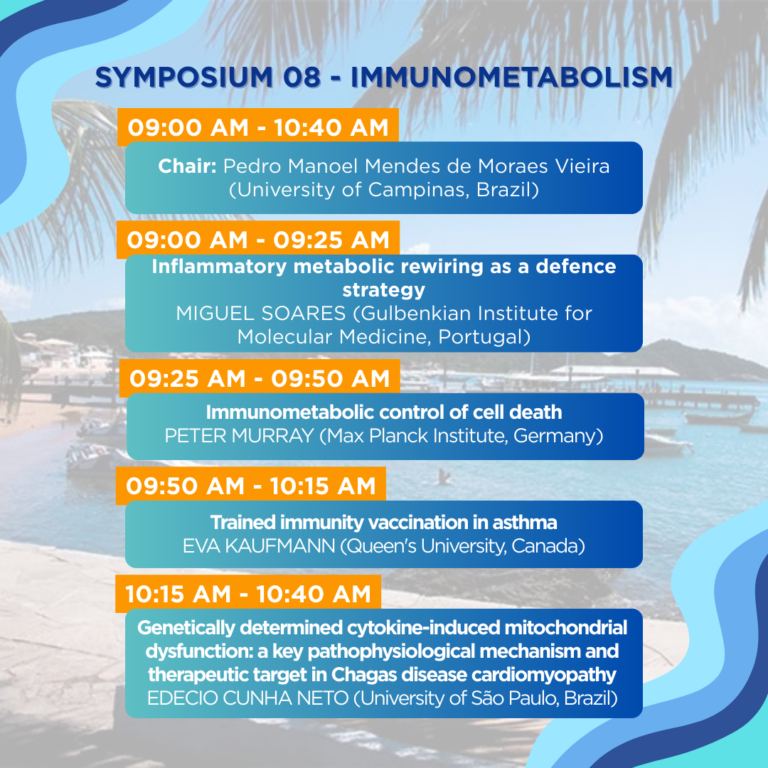 SYMPOSIUM 08 - IMMUNOMETABOLISM

09:00 AM - 10:40 AM

Chair: Pedro Manoel Mendes de Moraes Vieira (University of Campinas, Brazil)

09:00 AM - 09:25 AM

Inflammatory metabolic rewiring as a defence strategy
MIGUEL SOARES (Gulbenkian Institute for Molecular Medicine, Portugal)

09:25 AM - 09:50 AM

Immunometabolic control of cell death
PETER MURRAY (Max Planck Institute, Germany)

09:50 AM - 10:15 AM

Trained immunity vaccination in asthma
EVA KAUFMANN (Queen's University, Canada)

10:15 AM - 10:40 AM

Genetically determined cytokine-induced mitochondrial dysfunction: a key pathophysiological mechanism and therapeutic target in Chagas disease cardiomyopathy
EDECIO CUNHA NETO (University of São Paulo, Brazil)